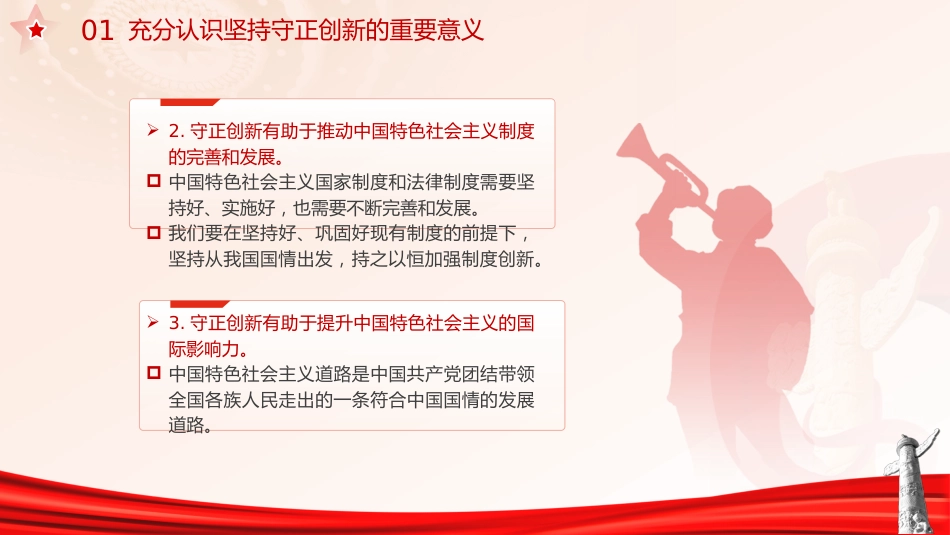 01 充分认识坚持守正创新的重要意义

➢ 2. 守正创新有助于推动中国特色社会主义制度的完善和发展。

□ 中国特色社会主义国家制度和法律制度需要坚持好、实施好，也需要不断完善和发展。

□ 我们要在坚持好、巩固好现有制度的前提下，坚持从我国国情出发，持之以恒加强制度创新。

➢ 3. 守正创新有助于提升中国特色社会主义的国际影响力。

□ 中国特色社会主义道路是中国共产党团结带领全国各族人民走出的一条符合中国国情的发展道路。